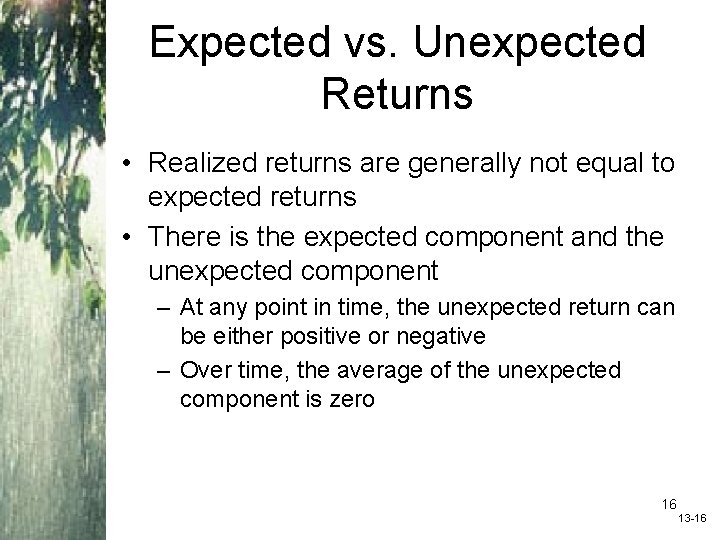 Expected vs. Unexpected Returns

• Realized returns are generally not equal to expected returns
• There is the expected component and the unexpected component
– At any point in time, the unexpected return can be either positive or negative
– Over time, the average of the unexpected component is zero

16
13-16